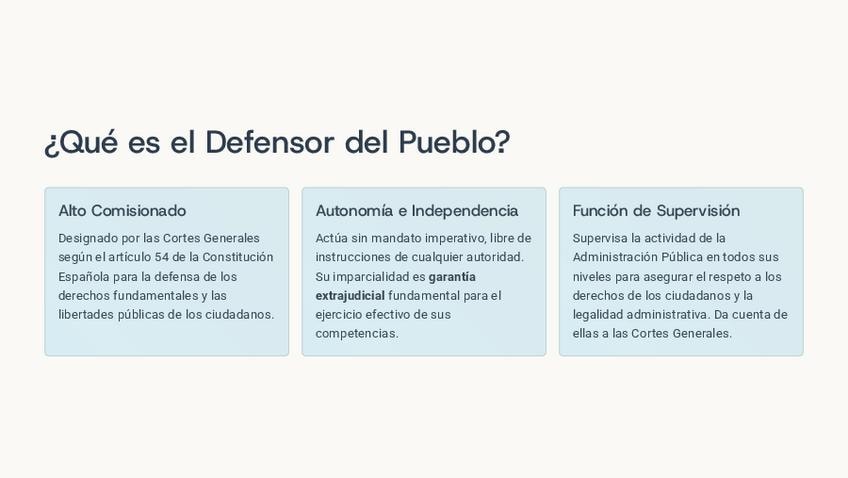 ¿Qué es el Defensor del Pueblo?

Alto Comisionado

Designado por las Cortes Generales según el artículo 54 de la Constitución Española para la defensa de los derechos fundamentales y las libertades públicas de los ciudadanos.

Autonomía e Independencia

Actúa sin mandato imperativo, libre de instrucciones de cualquier autoridad. Su imparcialidad es garantía extrajudicial fundamental para el ejercicio efectivo de sus competencias.

Función de Supervisión

Supervisa la actividad de la Administración Pública en todos sus niveles para asegurar el respeto a los derechos de los ciudadanos y la legalidad administrativa. Da cuenta de ellas a las Cortes Generales.